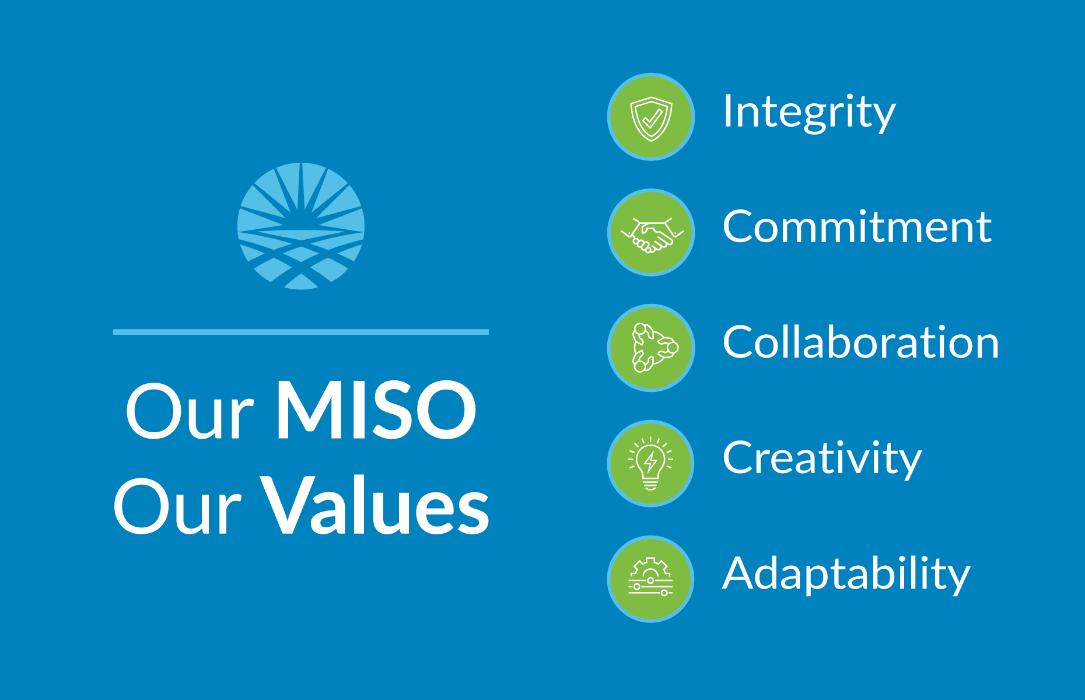 Our MISO
Our Values

Integrity

Commitment

Collaboration

Creativity

Adaptability